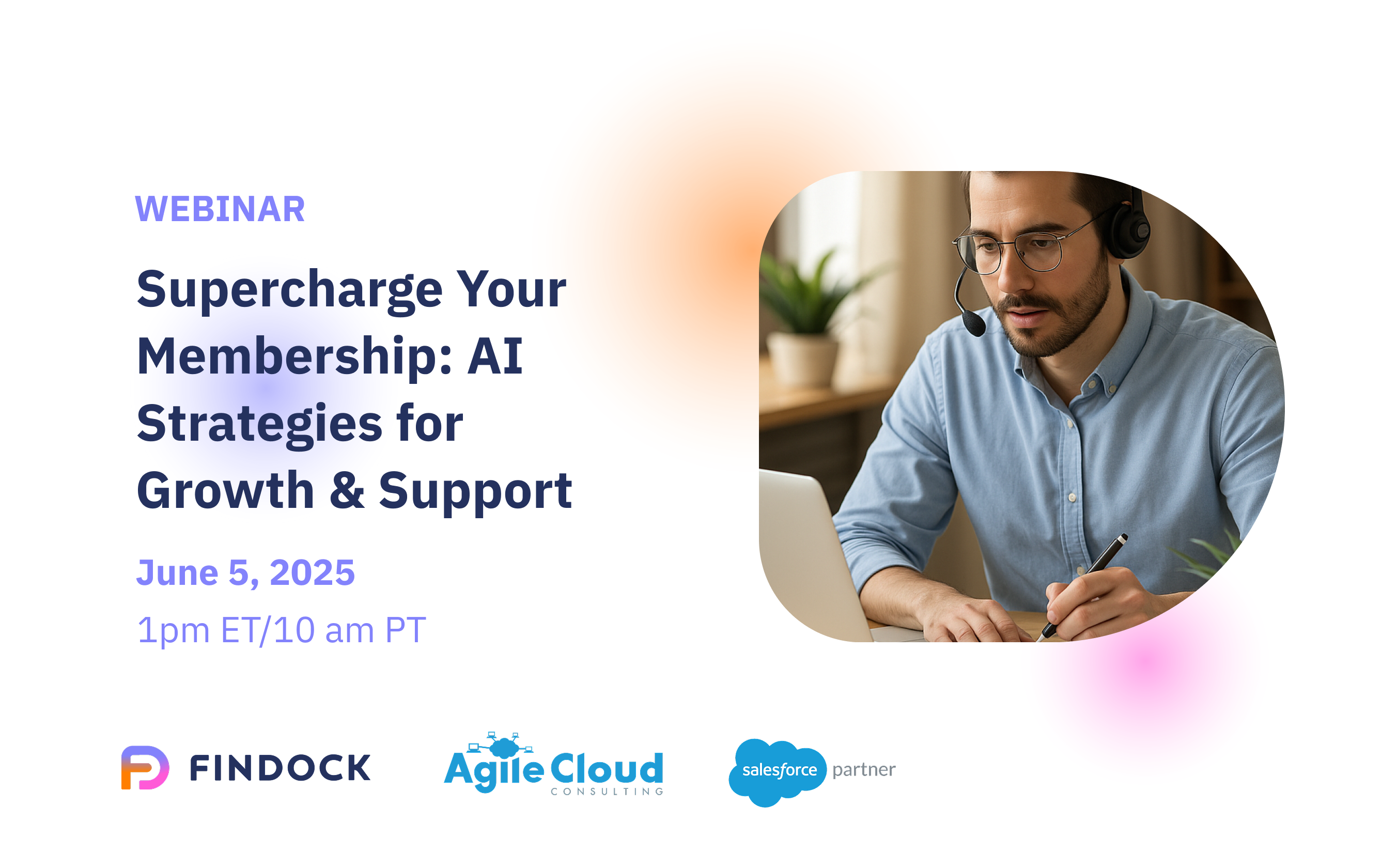 WEBINAR

Supercharge Your Membership: AI Strategies for Growth & Support

June 5, 2025

1pm ET/10 am PT

FINDOCK

Agile Cloud CONSULTING

salesforce partner